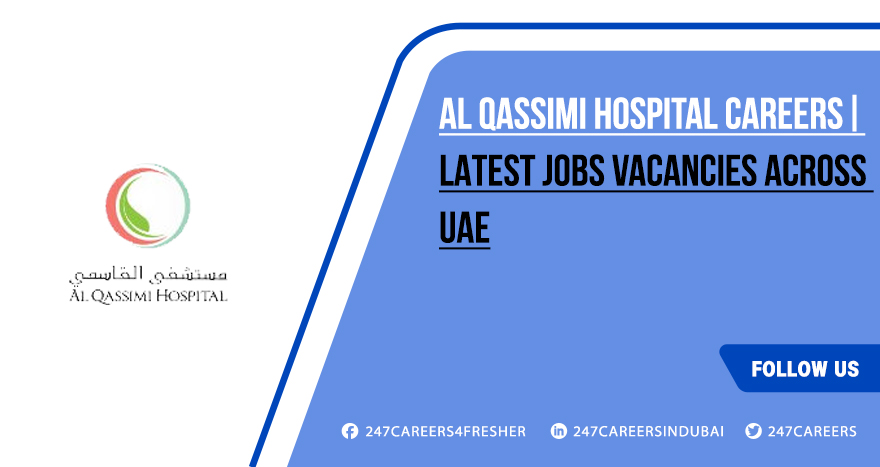 مستشفى القاسمي
AL QASSIMI HOSPITAL

AL QASSIMI HOSPITAL CAREERS | LATEST JOBS VACANCIES ACROSS UAE

FOLLOW US

247CAREERS4FRESHER 247CAREERSINDUBAI 247CAREERS